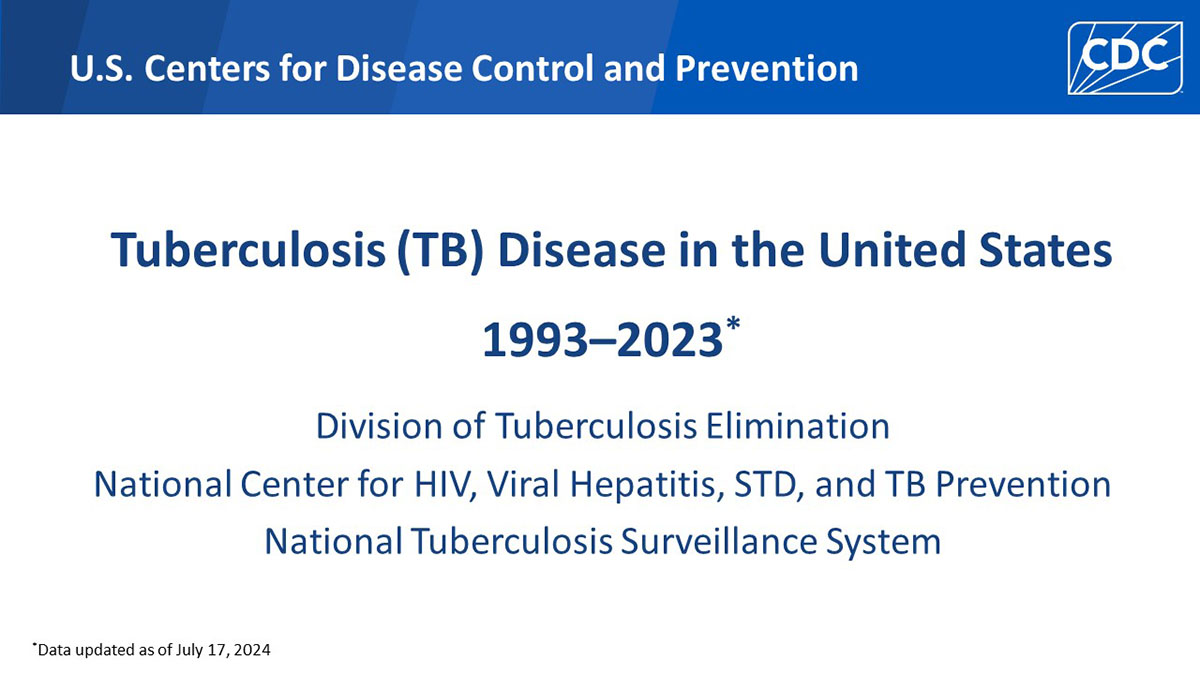 U.S. Centers for Disease Control and Prevention

CDC

Tuberculosis (TB) Disease in the United States

1993–2023*

Division of Tuberculosis Elimination
National Center for HIV, Viral Hepatitis, STD, and TB Prevention
National Tuberculosis Surveillance System

*Data updated as of July 17, 2024